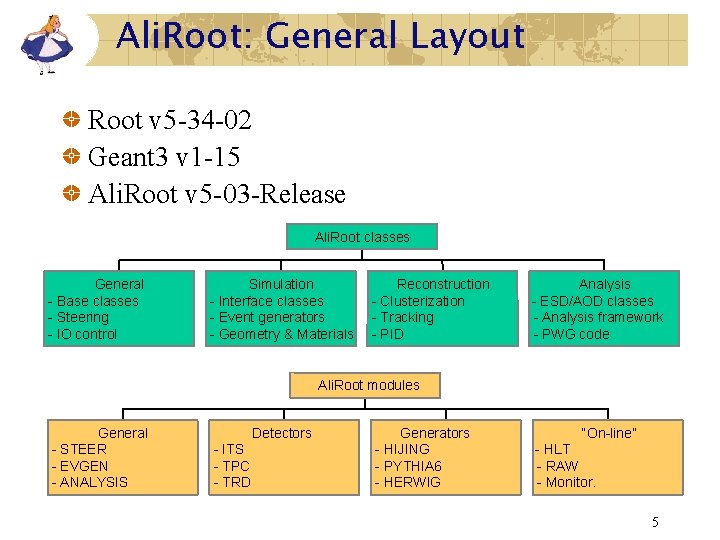 AliRoot: General Layout

Root v5-34-02

Geant3 v1-15

AliRoot v5-03-Release

AliRoot classes

General
- Base classes
- Steering
- IO control

Simulation
- Interface classes
- Event generators
- Geometry & Materials

Reconstruction
- Clusterization
- Tracking
- PID

Analysis
- ESD/AOD classes
- Analysis framework
- PWG code

AliRoot modules

General
- STEER
- EVGEN
- ANALYSIS

Detectors
- ITS
- TPC
- TRD

Generators
- HIJING
- PYTHIA6
- HERWIG

"On-line"
- HLT
- RAW
- Monitor.

5